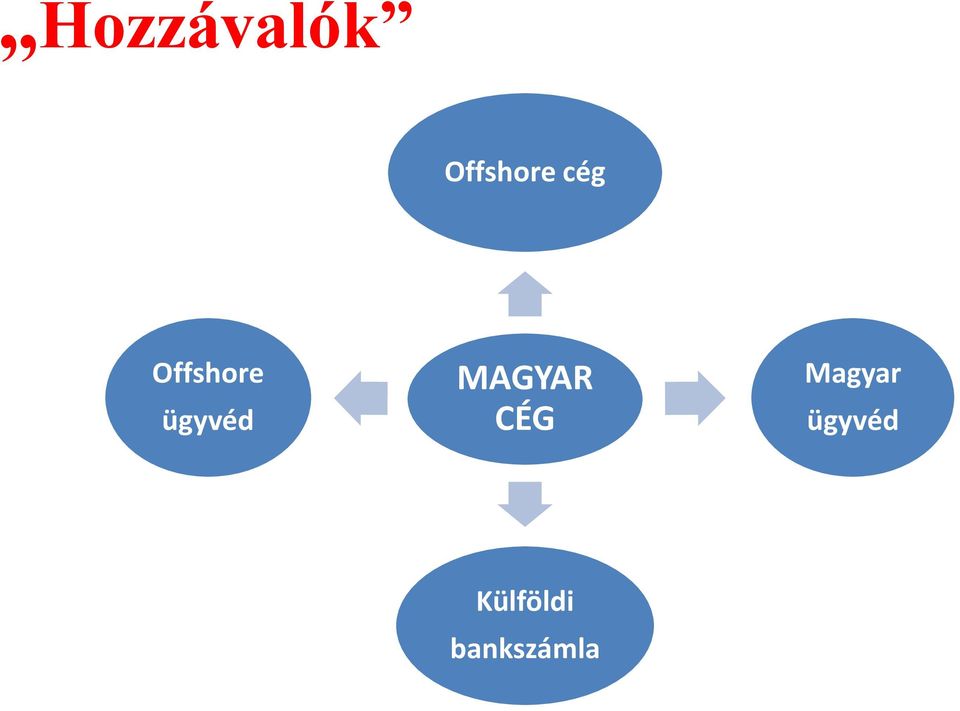 „Hozzávalók”

Offshore cég

Offshore ügyvéd

MAGYAR CÉG

Magyar ügyvéd

Külföldi bankszámla